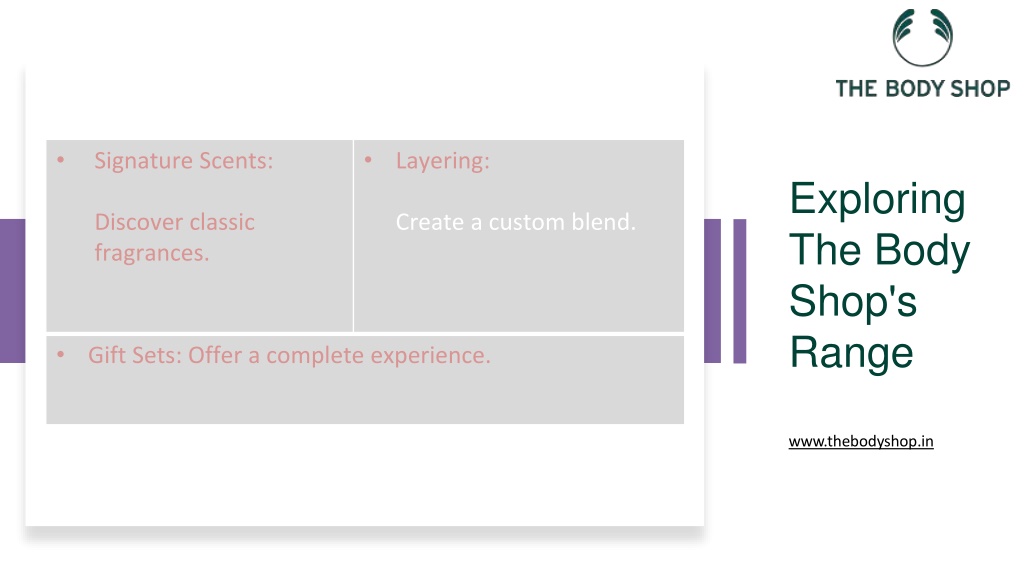 THE BODY SHOP

• Signature Scents:

Discover classic fragrances.

• Layering:

Create a custom blend.

• Gift Sets: Offer a complete experience.

Exploring The Body Shop's Range

www.thebodyshop.in